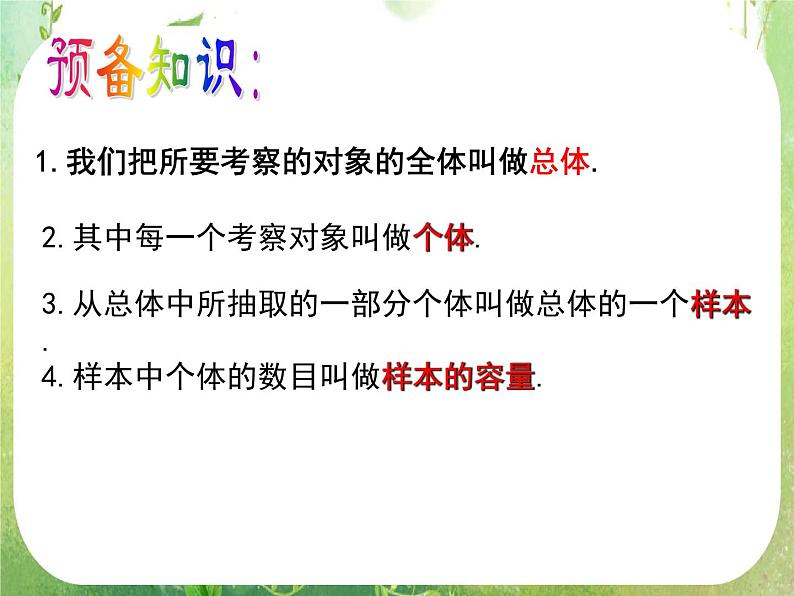 预备知识:

1. 我们把所要考察的对象的全体叫做总体.

2. 其中每一个考察对象叫做个体.

3. 从总体中所抽取的一部分个体叫做总体的一个样本.

4. 样本中个体的数目叫做样本的容量.